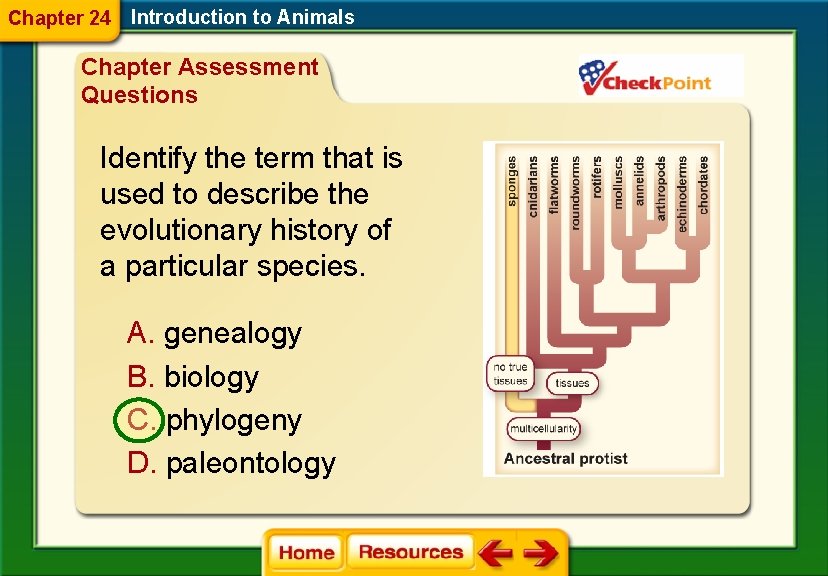 Chapter 24 Introduction to Animals

Chapter Assessment Questions

CheckPoint

Identify the term that is used to describe the evolutionary history of a particular species.

A. genealogy

B. biology

C. phylogeny

D. paleontology

sponges
cnidarians
flatworms
roundworms
rotifers
molluscs
annelids
arthropods
echinoderms
chordates

no true tissues
tissues
multicellularity
Ancestral protist

Home
Resources